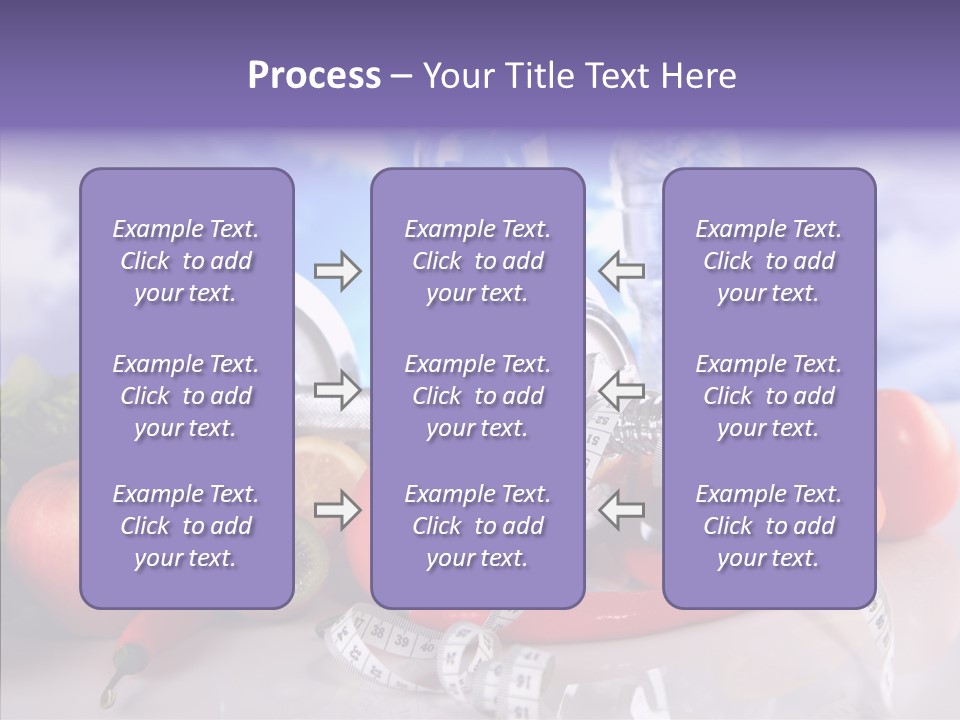 Process – Your Title Text Here

Example Text. Click to add your text.

Example Text. Click to add your text.

Example Text. Click to add your text.

Example Text. Click to add your text.

Example Text. Click to add your text.

Example Text. Click to add your text.

Example Text. Click to add your text.

Example Text. Click to add your text.

Example Text. Click to add your text.